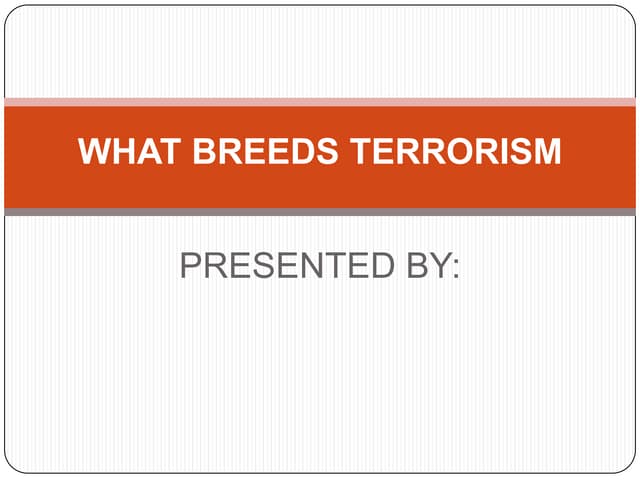 WHAT BREEDS TERRORISM

PRESENTED BY: